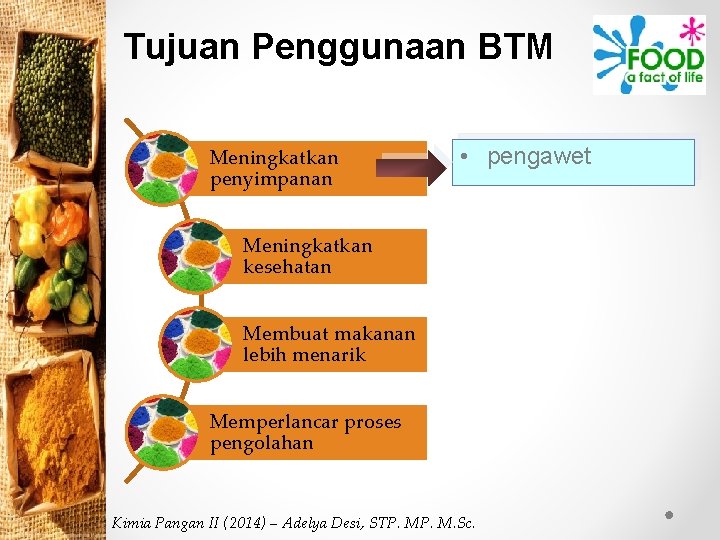 Tujuan Penggunaan BTM

FOOD
a fact of life

Meningkatkan penyimpanan

• pengawet

Meningkatkan kesehatan

Membuat makanan lebih menarik

Memperlancar proses pengolahan

Kimia Pangan II (2014) – Adelya Desi, STP. MP. M.Sc.